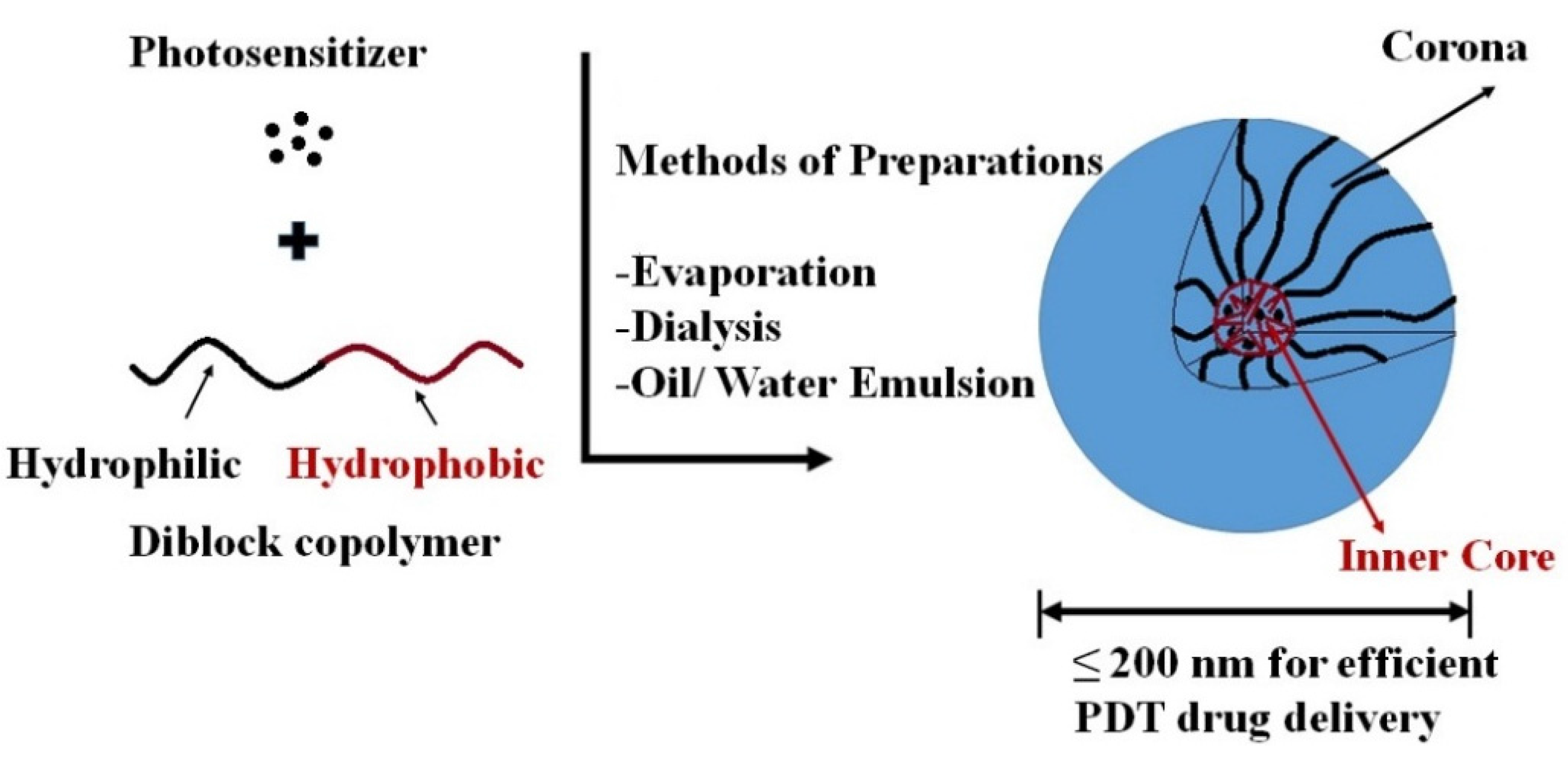 Photosensitizer

+

Hydrophilic Hydrophobic

Diblock copolymer

Methods of Preparations

-Evaporation
-Dialysis
-Oil/ Water Emulsion

Corona

Inner Core

$\leq$ 200 nm for efficient PDT drug delivery